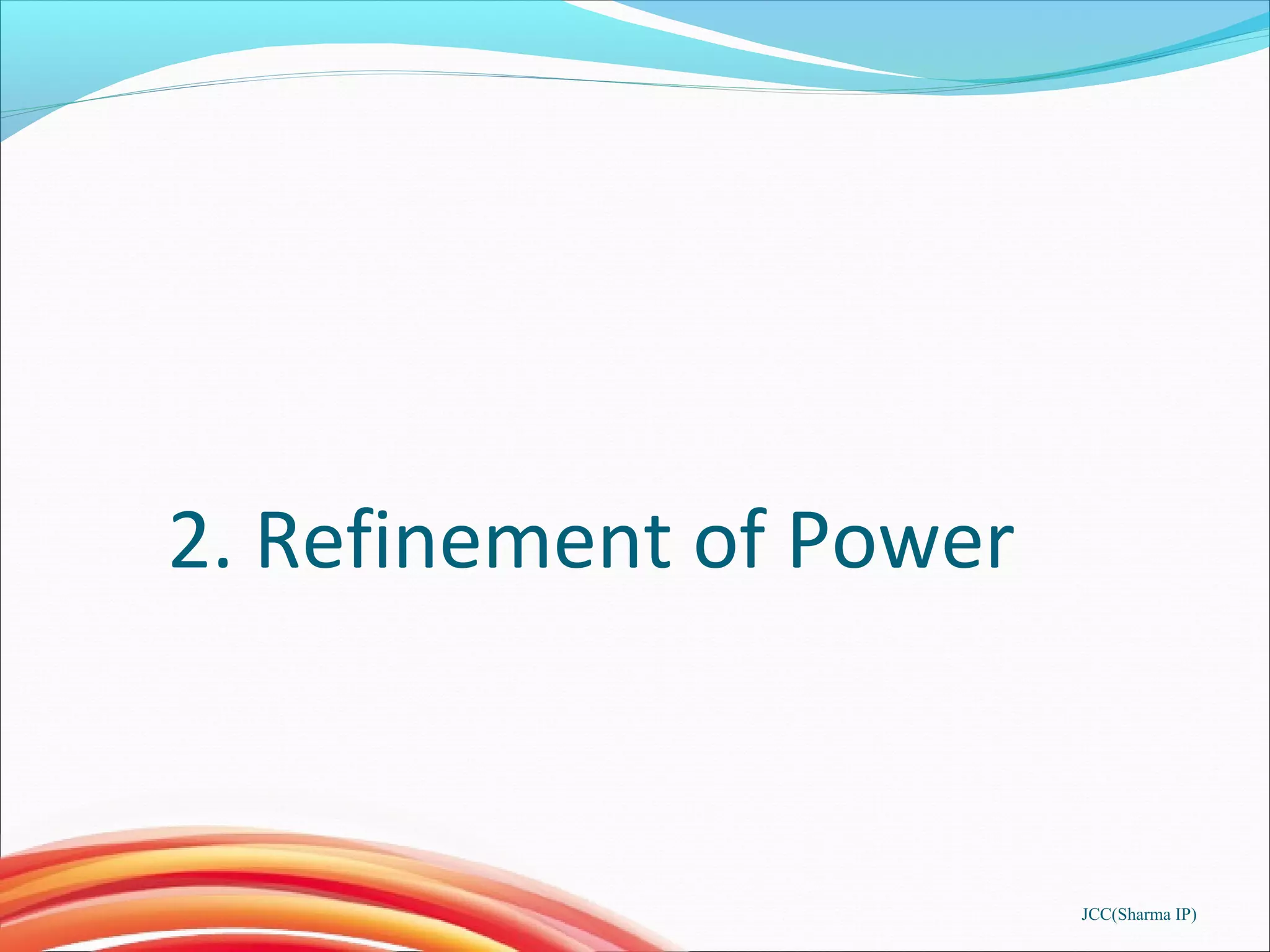 2. Refinement of Power

JCC(Sharma IP)